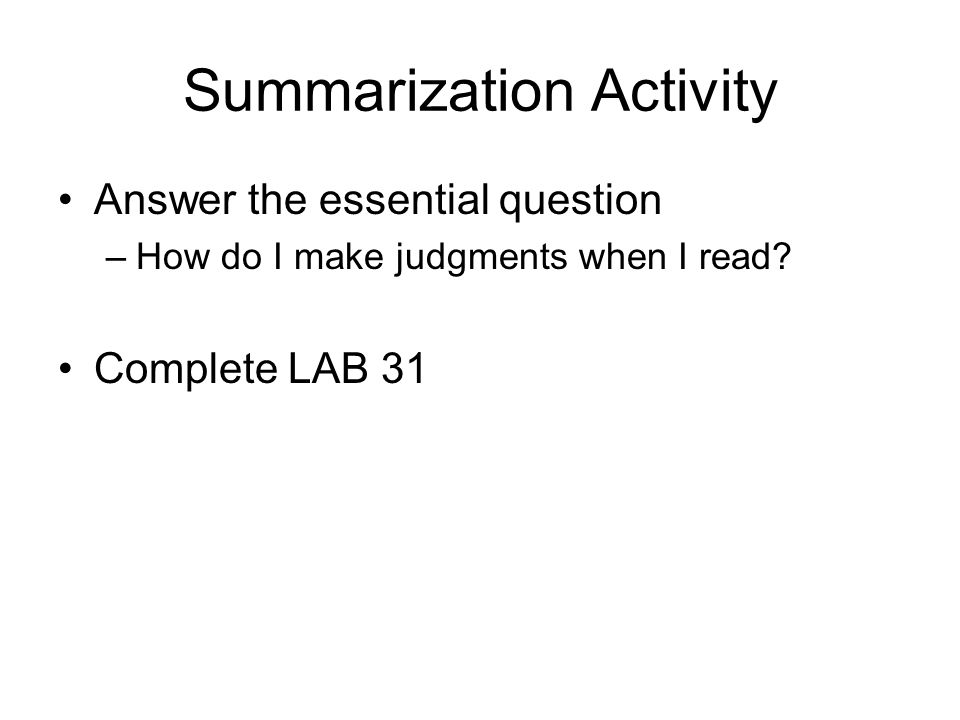 Summarization Activity

• Answer the essential question
– How do I make judgments when I read?

• Complete LAB 31